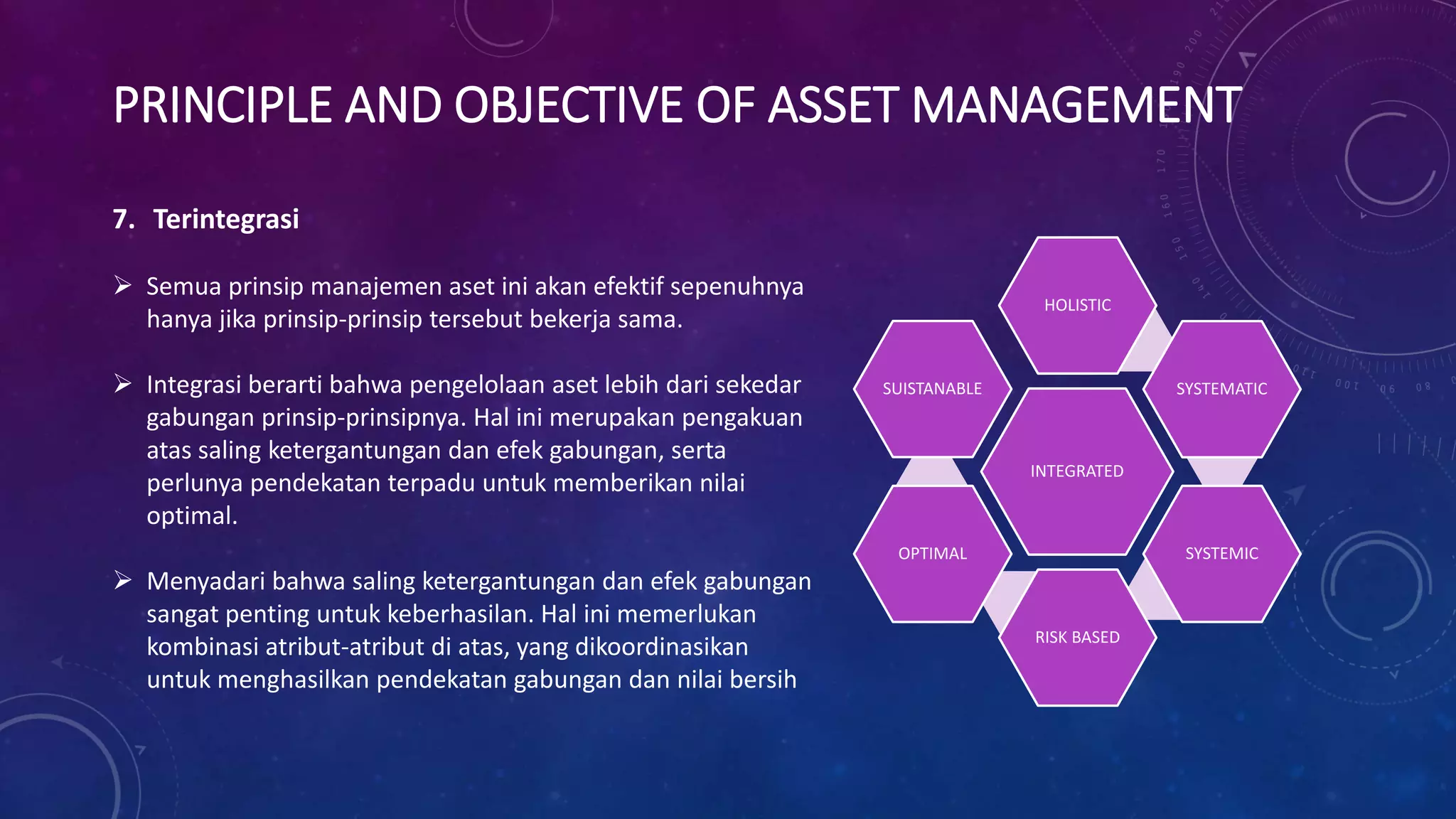 PRINCIPLE AND OBJECTIVE OF ASSET MANAGEMENT

7. Terintegrasi

➢ Semua prinsip manajemen aset ini akan efektif sepenuhnya hanya jika prinsip-prinsip tersebut bekerja sama.

➢ Integrasi berarti bahwa pengelolaan aset lebih dari sekedar gabungan prinsip-prinsipnya. Hal ini merupakan pengakuan atas saling ketergantungan dan efek gabungan, serta perlunya pendekatan terpadu untuk memberikan nilai optimal.

➢ Menyadari bahwa saling ketergantungan dan efek gabungan sangat penting untuk keberhasilan. Hal ini memerlukan kombinasi atribut-atribut di atas, yang dikoordinasikan untuk menghasilkan pendekatan gabungan dan nilai bersih

HOLISTIC

SUISTANABLE

SYSTEMATIC

INTEGRATED

OPTIMAL

SYSTEMIC

RISK BASED